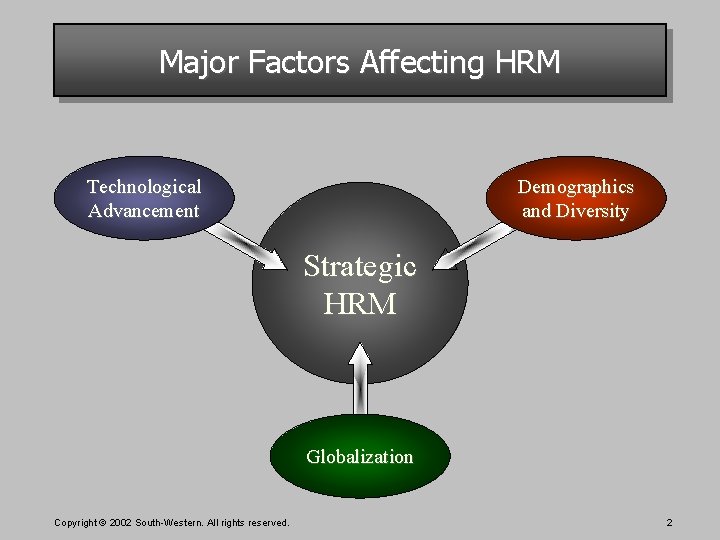 Major Factors Affecting HRM

Technological Advancement

Demographics and Diversity

Strategic HRM

Globalization

Copyright © 2002 South-Western. All rights reserved.

2